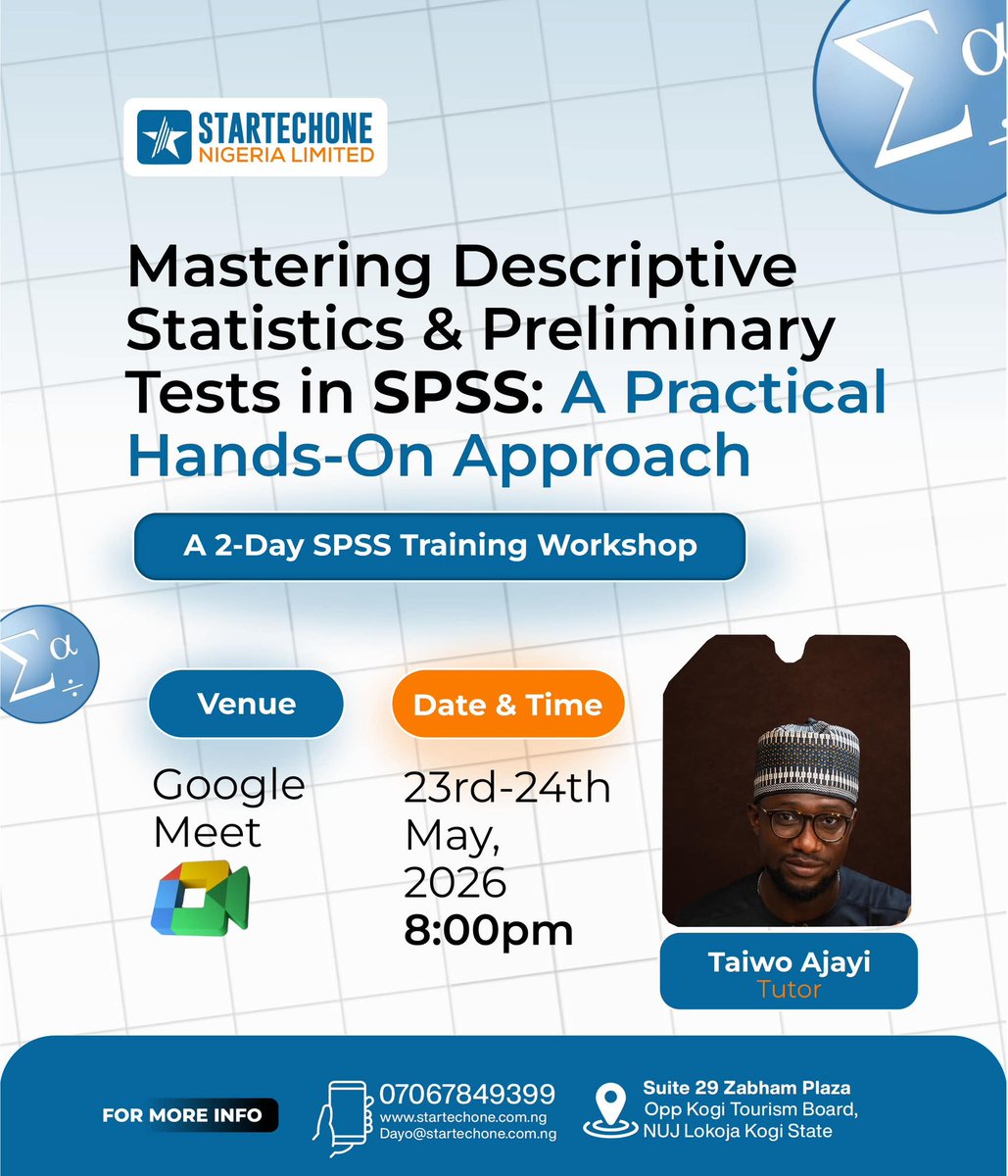 STARTECHONE
NIGERIA LIMITED

Mastering Descriptive Statistics & Preliminary Tests in SPSS: A Practical Hands-On Approach

A 2-Day SPSS Training Workshop

Venue
Google Meet

Date & Time
23rd-24th May, 2026
8:00pm

Taiwo Ajayi
Tutor

FOR MORE INFO
07067849399
www.startechone.com.ng
Dayo@startechone.com.ng

Suite 29 Zabham Plaza
Opp Kogi Tourism Board,
NUJ Lokoja Kogi State